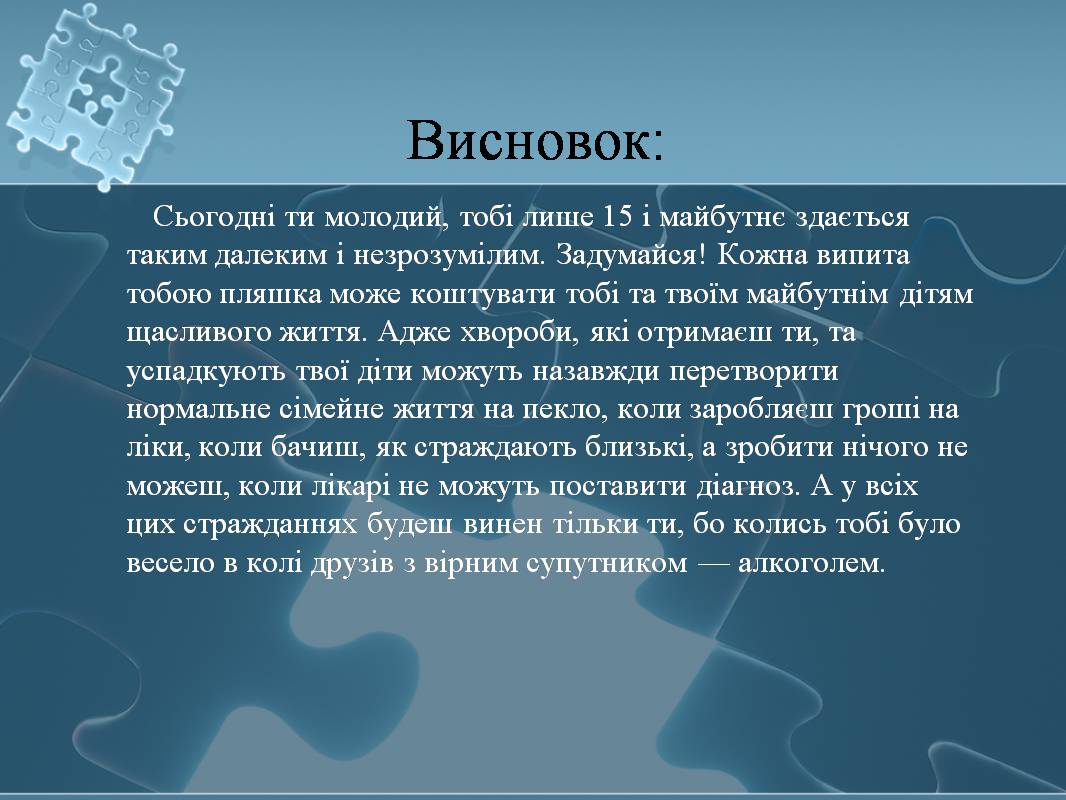 Висновок:

Сьогодні ти молодий, тобі лише 15 і майбутнє здається таким далеким і незрозумілим. Задумайся! Кожна випита тобою пляшка може коштувати тобі та твоїм майбутнім дітям щасливого життя. Адже хвороби, які отримаєш ти, та успадкують твої діти можуть назавжди перетворити нормальне сімейне життя на пекло, коли заробляєш гроші на ліки, коли бачиш, як страждають близькі, а зробити нічого не можеш, коли лікарі не можуть поставити діагноз. А у всіх цих стражданнях будеш винен тільки ти, бо колись тобі було весело в колі друзів з вірним супутником — алкоголем.